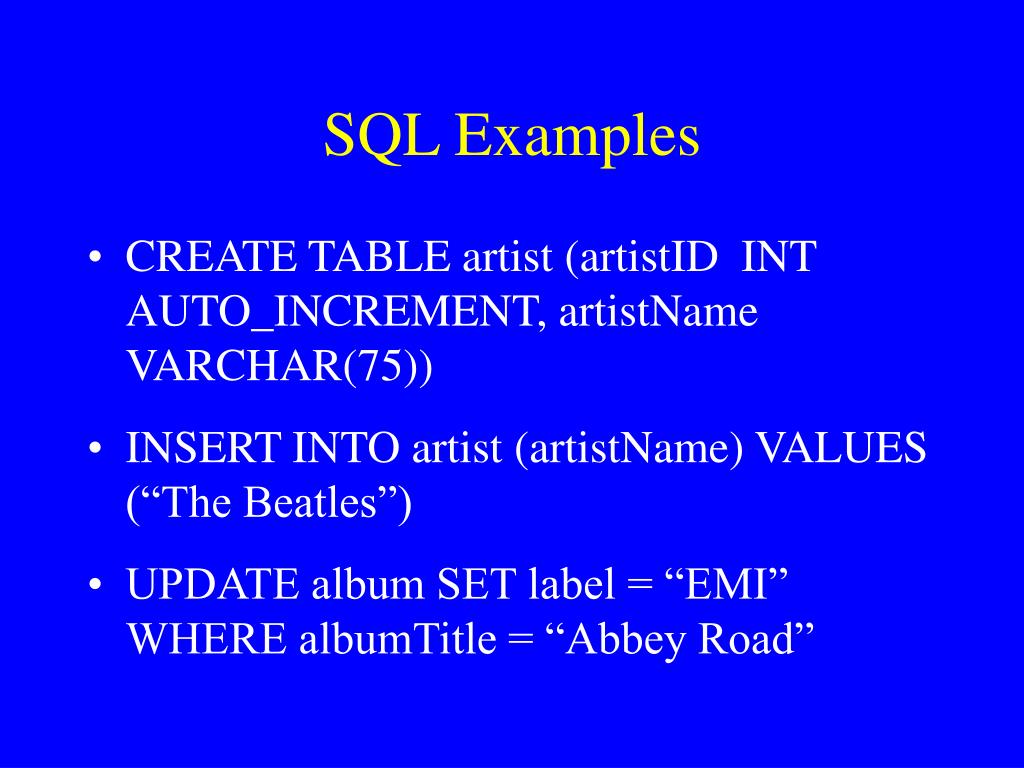 SQL Examples

• CREATE TABLE artist (artistID INT AUTO_INCREMENT, artistName VARCHAR(75))

• INSERT INTO artist (artistName) VALUES (“The Beatles”)

• UPDATE album SET label = “EMI” WHERE albumTitle = “Abbey Road”